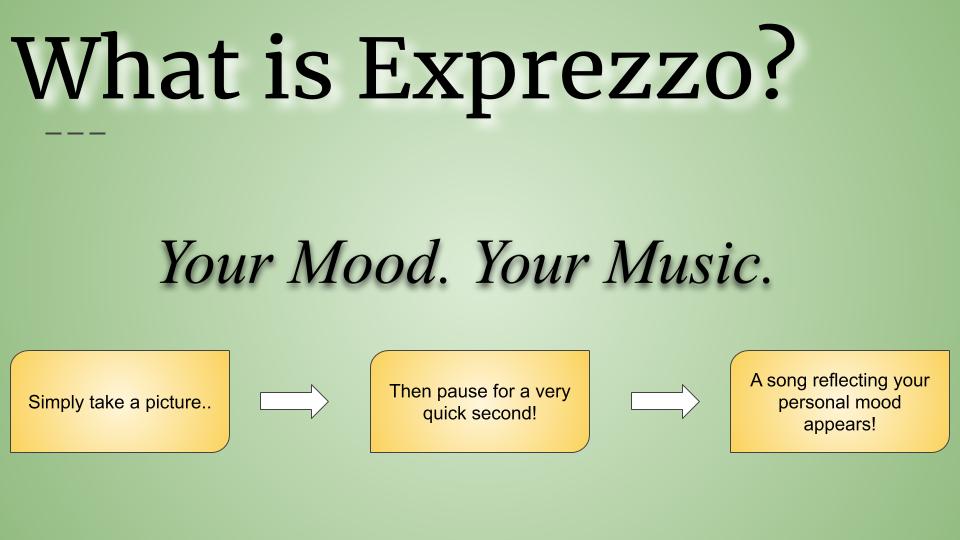 What is Exprezzo?

Your Mood. Your Music.

Simply take a picture..

Then pause for a very quick second!

A song reflecting your personal mood appears!